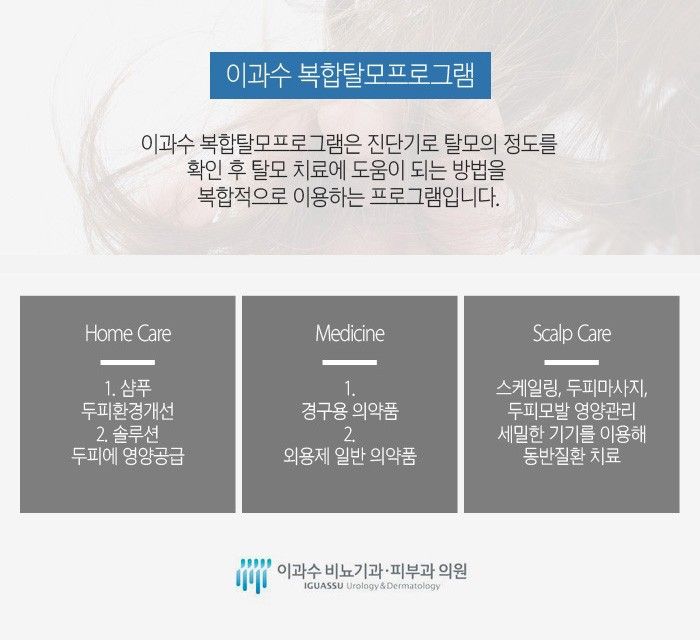 이과수 복합탈모프로그램

이과수 복합탈모프로그램은 진단기로 탈모의 정도를 확인 후 탈모 치료에 도움이 되는 방법을 복합적으로 이용하는 프로그램입니다.

Home Care

1. 샴푸
두피환경개선
2. 솔루션
두피에 영양공급

Medicine

1.
경구용 의약품
2.
외용제 일반 의약품

Scalp Care

스케일링, 두피마사지,
두피모발 영양관리
세밀한 기기를 이용해
동반질환 치료

이과수 비뇨기과·피부과 의원
IGUASSU Urology&Dermatology